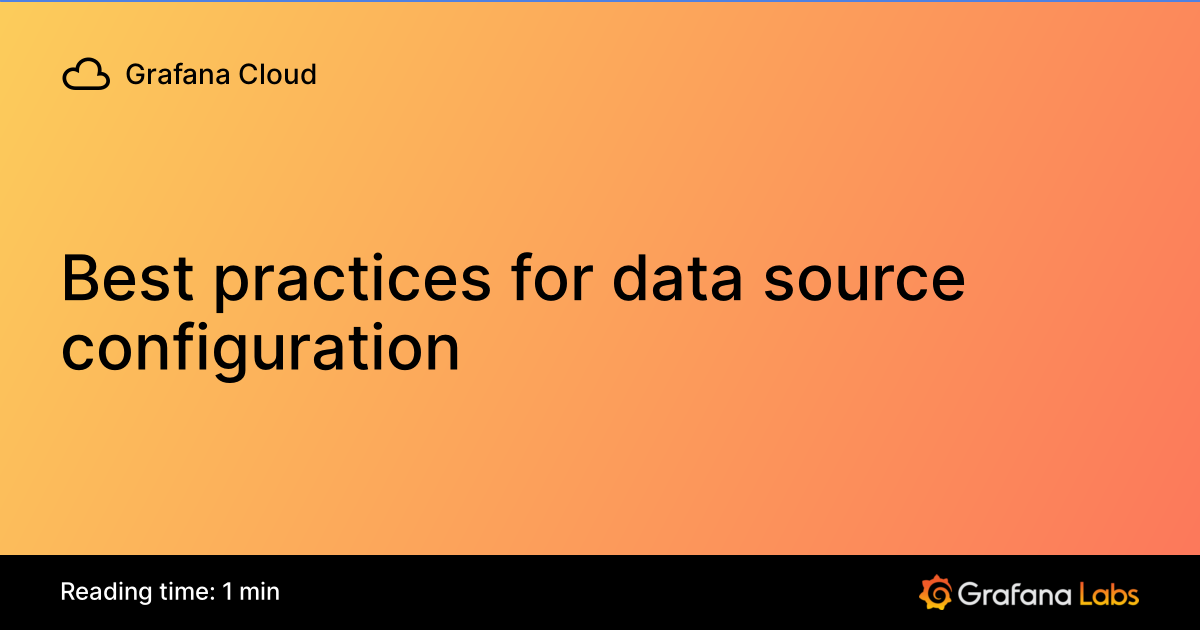 Grafana Cloud

Best practices for data source configuration

Reading time: 1 min

Grafana Labs